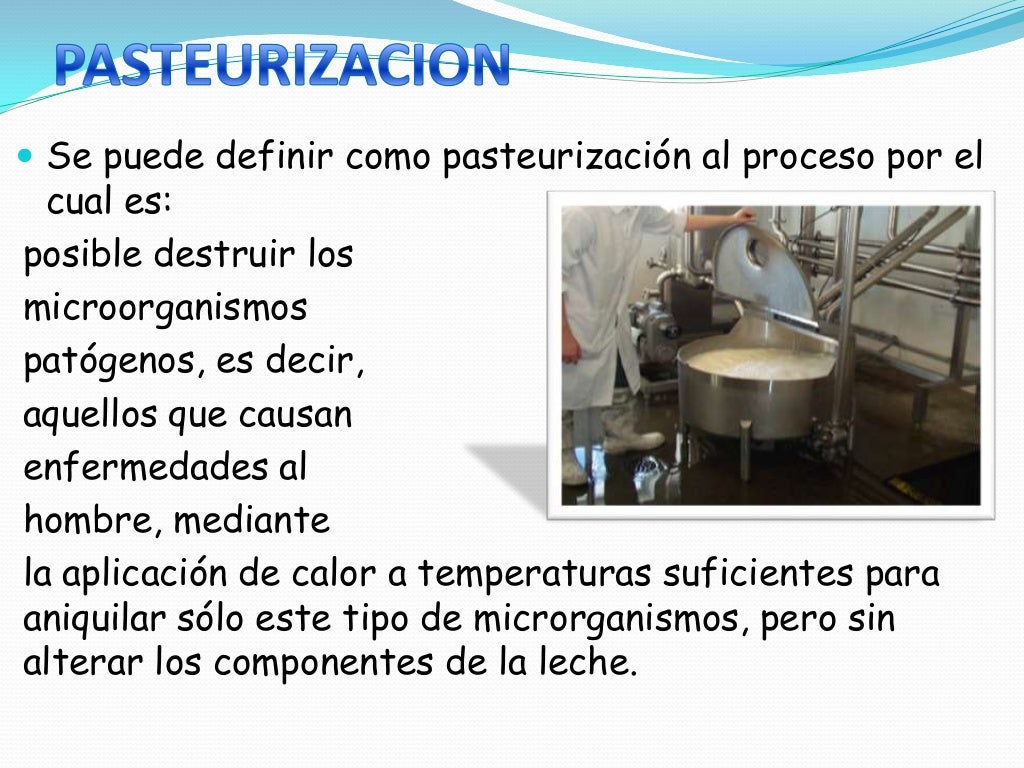 PASTEURIZACION

Se puede definir como pasteurización al proceso por el cual es:

posible destruir los microorganismos patógenos, es decir, aquellos que causan enfermedades al hombre, mediante la aplicación de calor a temperaturas suficientes para aniquilar sólo este tipo de microrganismos, pero sin alterar los componentes de la leche.